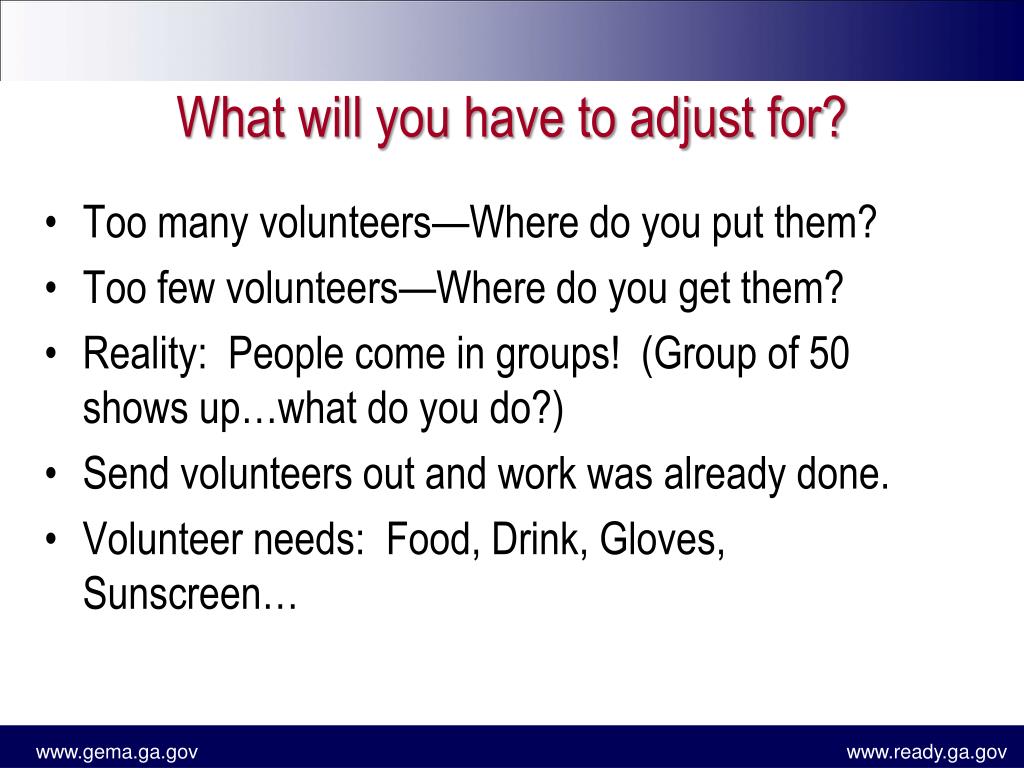 What will you have to adjust for?

• Too many volunteers—Where do you put them?
• Too few volunteers—Where do you get them?
• Reality: People come in groups! (Group of 50 shows up…what do you do?)
• Send volunteers out and work was already done.
• Volunteer needs: Food, Drink, Gloves, Sunscreen…

www.gema.ga.gov

www.ready.ga.gov